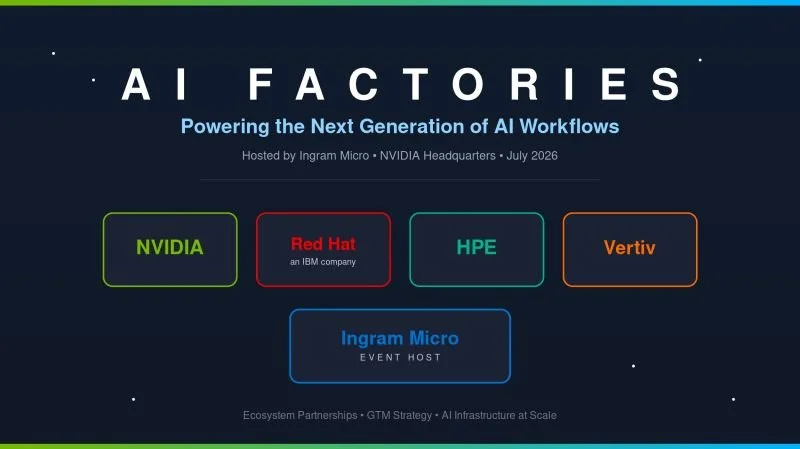 AI FACTORIES

Powering the Next Generation of AI Workflows

Hosted by Ingram Micro • NVIDIA Headquarters • July 2026

NVIDIA

Red Hat
an IBM company

HPE

Vertiv

Ingram Micro
EVENT HOST

Ecosystem Partnerships • GTM Strategy • AI Infrastructure at Scale